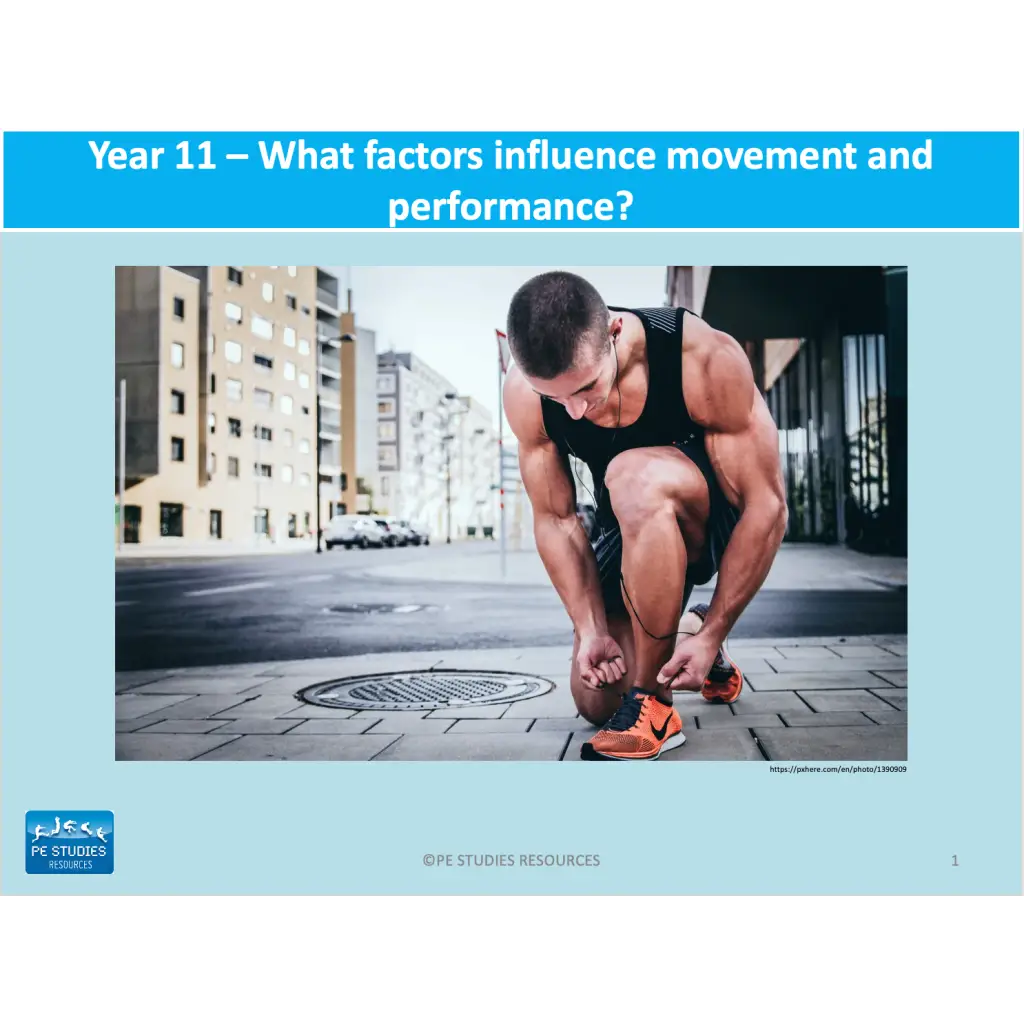 Year 11 – What factors influence movement and performance?

https://pxhere.com/en/photo/1390909

PE STUDIES
RESOURCES

©PE STUDIES RESOURCES

1